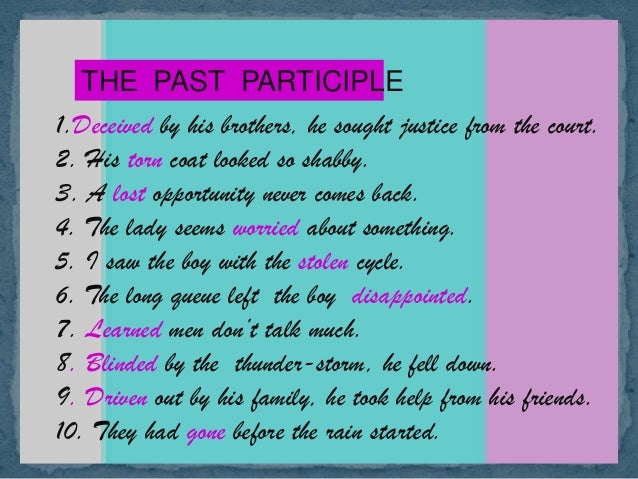 THE PAST PARTICIPLE

1.Deceived by his brothers, he sought justice from the court.

2. His torn coat looked so shabby.

3. A lost opportunity never comes back.

4. The lady seems worried about something.

5. I saw the boy with the stolen cycle.

6. The long queue left the boy disappointed.

7. Learned men don't talk much.

8. Blinded by the thunder-storm, he fell down.

9. Driven out by his family, he took help from his friends.

10. They had gone before the rain started.